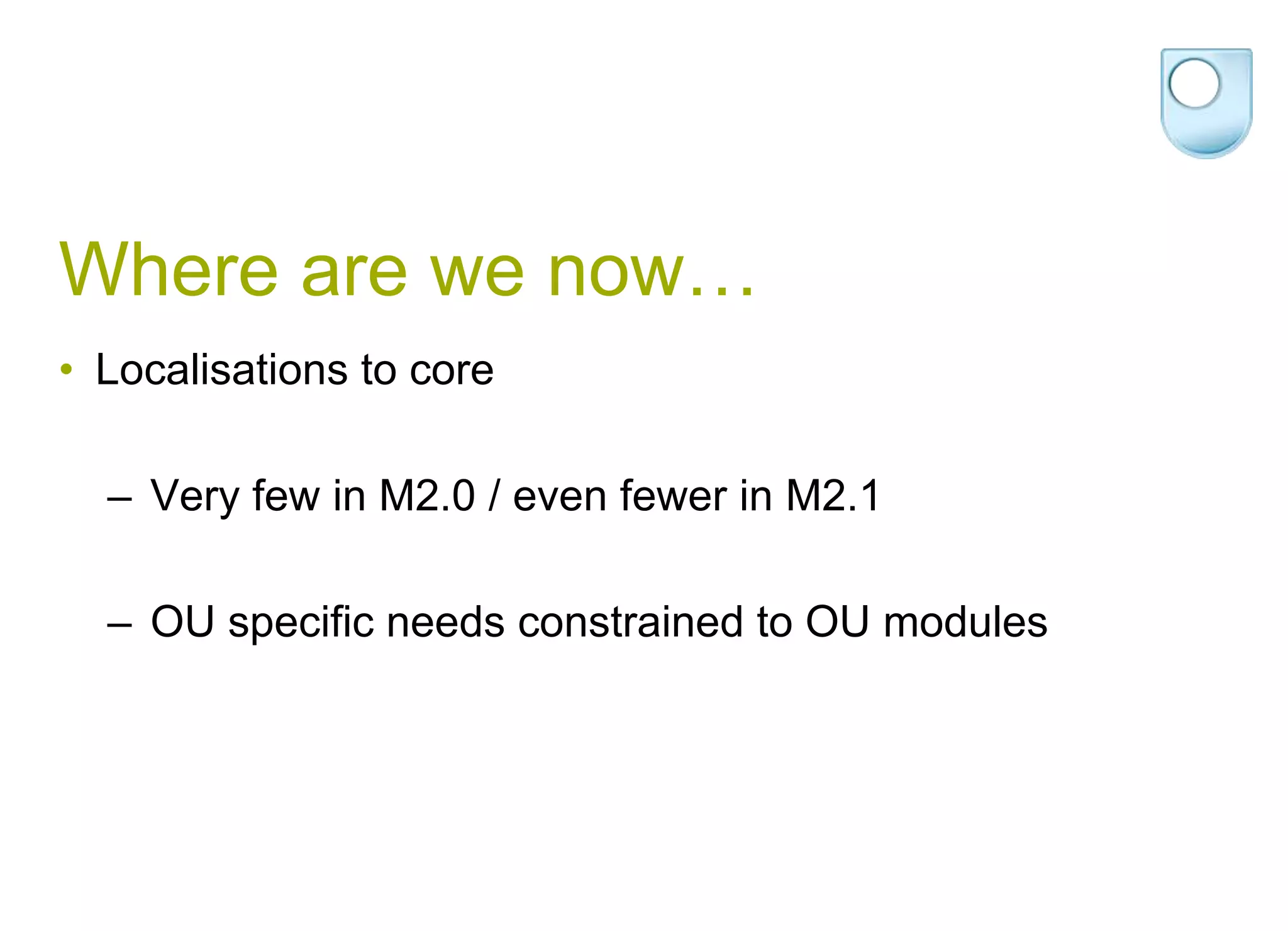 Where are we now…

• Localisations to core

– Very few in M2.0 / even fewer in M2.1

– OU specific needs constrained to OU modules